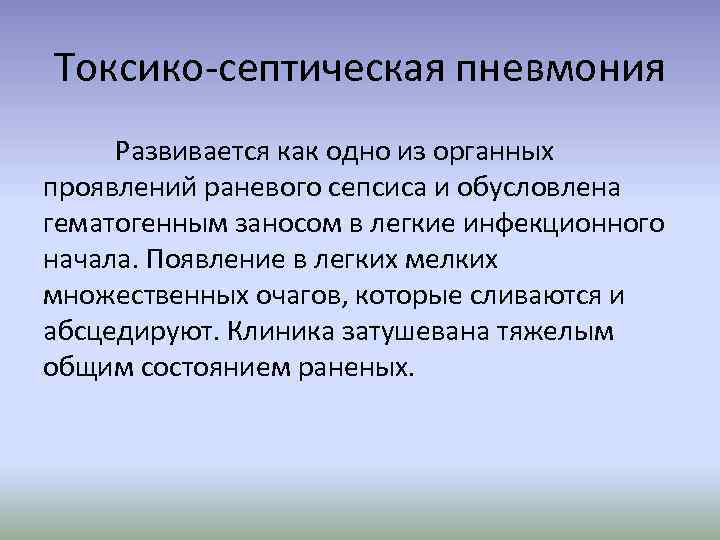 Токсико-септическая пневмония

Развивается как одно из органных проявлений раневого сепсиса и обусловлена гематогенным заносом в легкие инфекционного начала. Появление в легких мелких множественных очагов, которые сливаются и абсцедируют. Клиника затушевана тяжелым общим состоянием раненых.